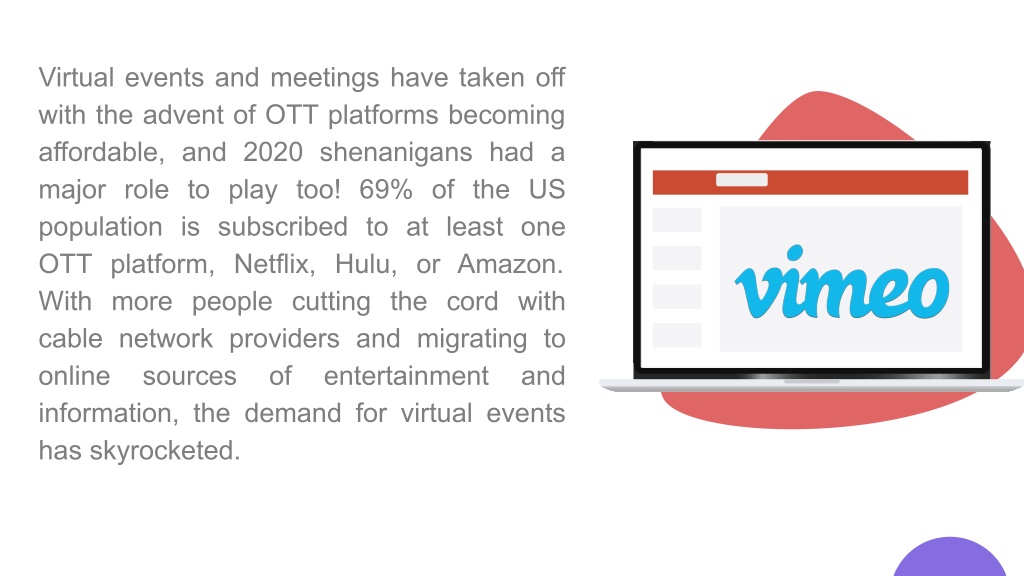 Virtual events and meetings have taken off with the advent of OTT platforms becoming affordable, and 2020 shenanigans had a major role to play too! 69% of the US population is subscribed to at least one OTT platform, Netflix, Hulu, or Amazon. With more people cutting the cord with cable network providers and migrating to online sources of entertainment and information, the demand for virtual events has skyrocketed.

vimeo